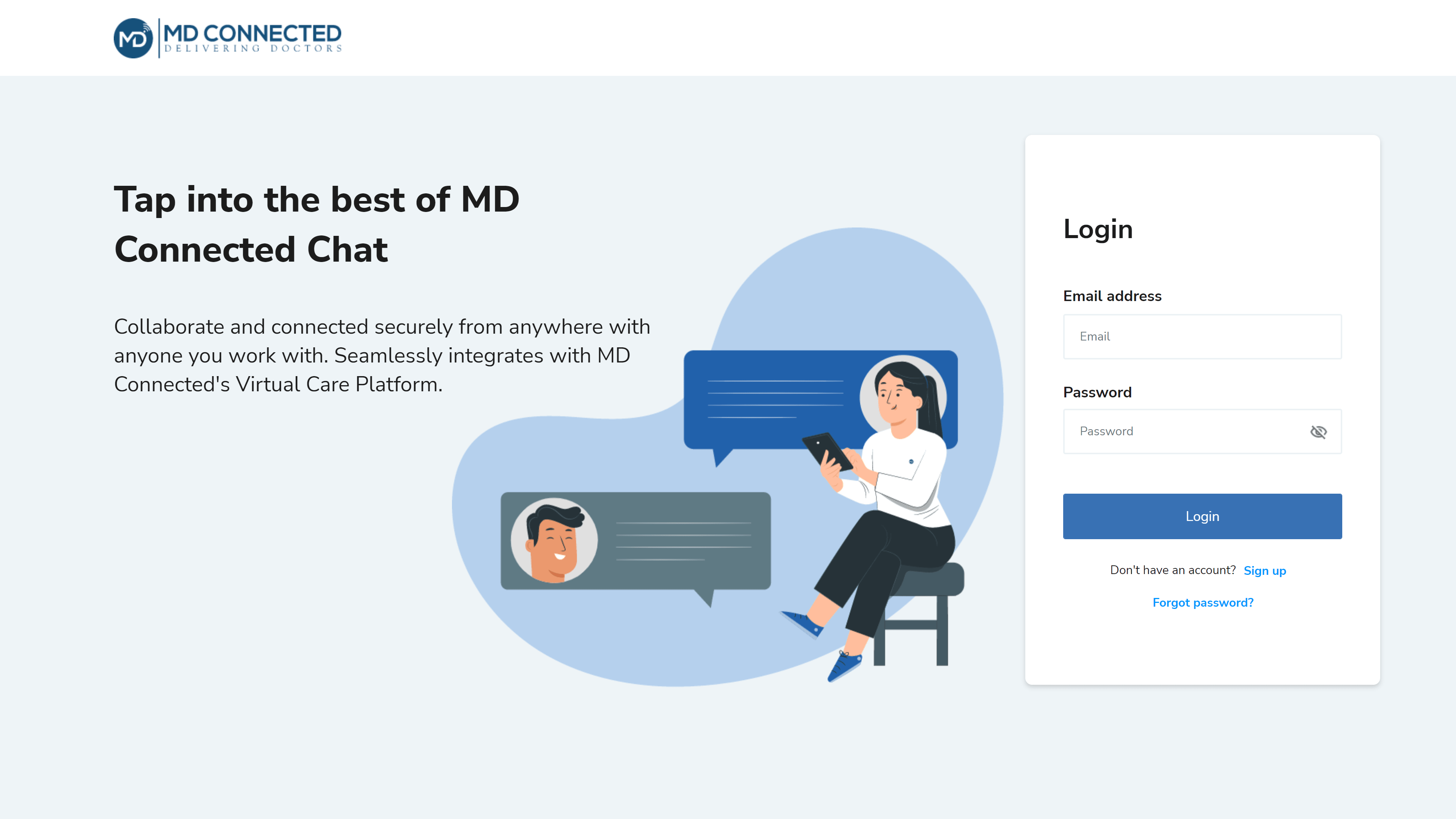 MD MD CONNECTED
DELIVERING DOCTORS

Tap into the best of MD Connected Chat

Collaborate and connected securely from anywhere with anyone you work with. Seamlessly integrates with MD Connected's Virtual Care Platform.

Login

Email address

Email

Password

Password

Login

Don't have an account? Sign up

Forgot password?